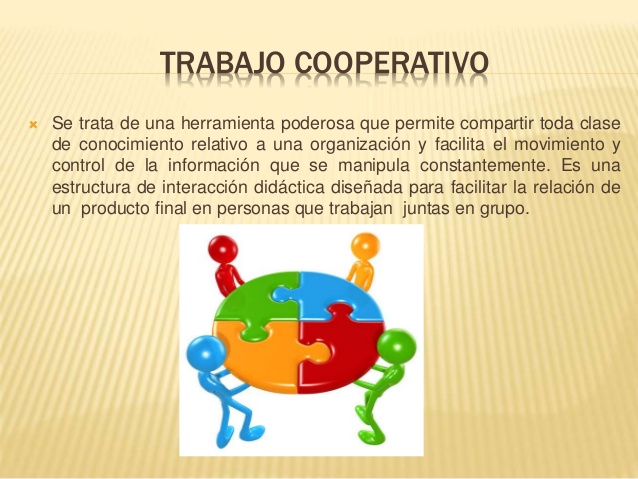 TRABAJO COOPERATIVO

Se trata de una herramienta poderosa que permite compartir toda clase de conocimiento relativo a una organización y facilita el movimiento y control de la información que se manipula constantemente. Es una estructura de interacción didáctica diseñada para facilitar la relación de un producto final en personas que trabajan juntas en grupo.